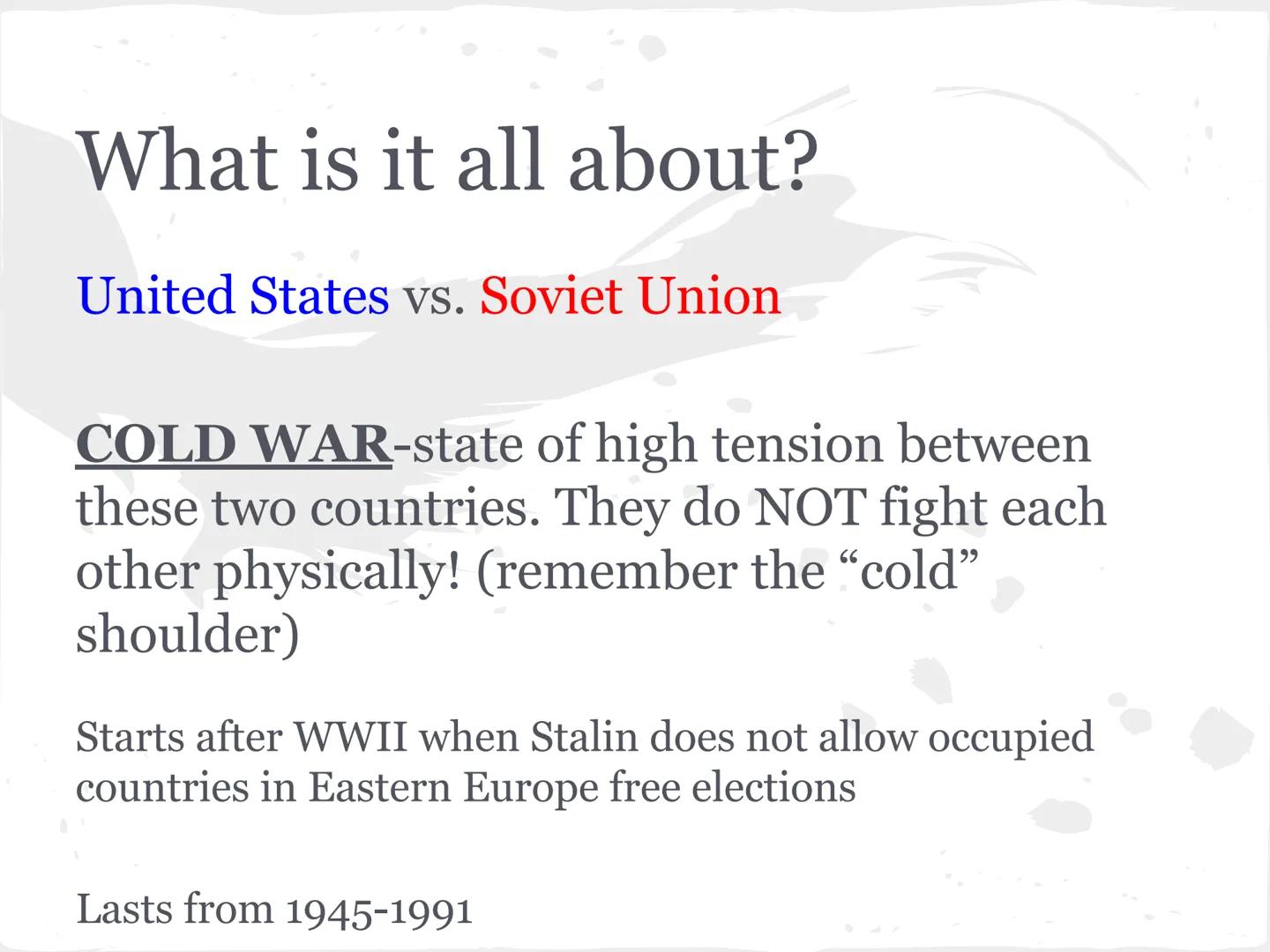 What is it all about?

United States vs. Soviet Union

COLD WAR-state of high tension between these two countries. They do NOT fight each other physically! (remember the “cold” shoulder)

Starts after WWII when Stalin does not allow occupied countries in Eastern Europe free elections

Lasts from 1945-1991